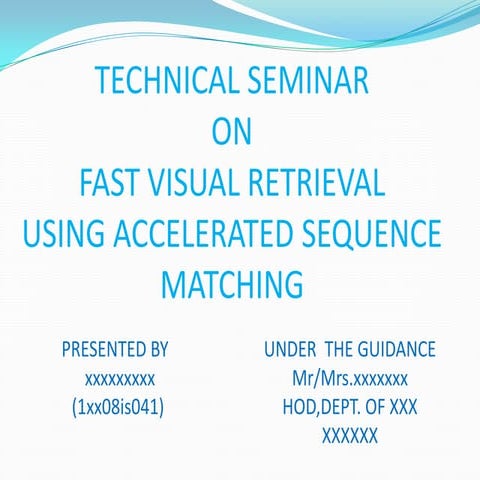 TECHNICAL SEMINAR
ON
FAST VISUAL RETRIEVAL USING ACCELERATED SEQUENCE MATCHING

PRESENTED BY
xxxxxxxxx
(1xx08is041)

UNDER THE GUIDANCE
Mr/Mrs.xxxxxxx
HOD,DEPT. OF XXX
XXXXXX